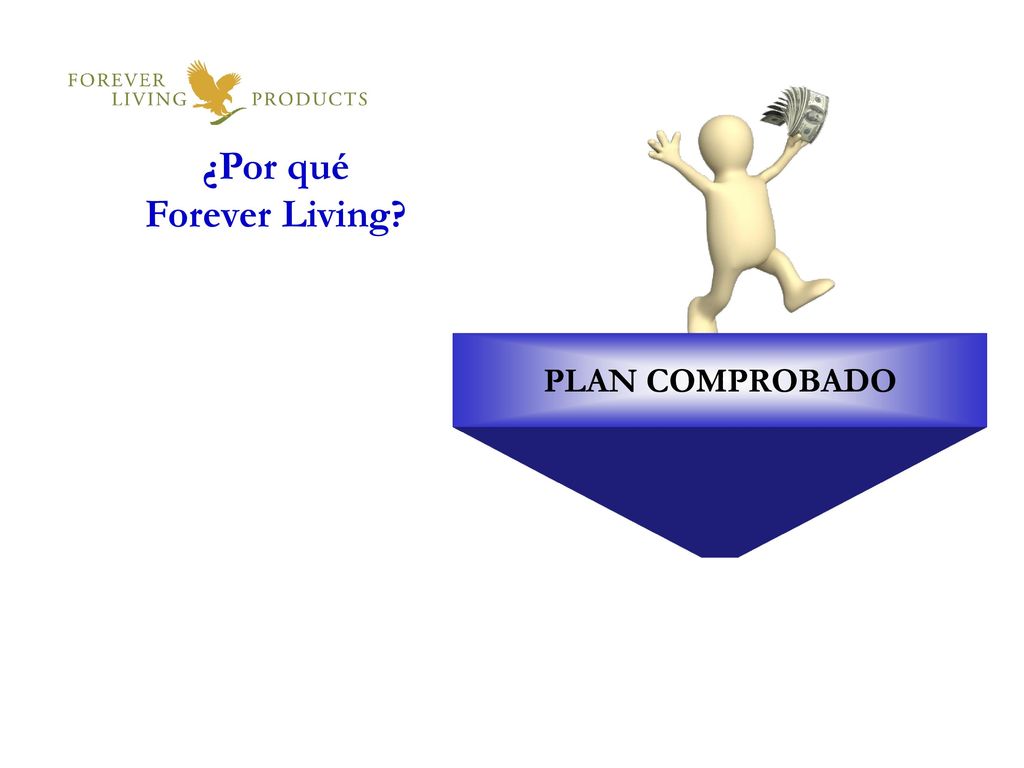 FOREVER LIVING PRODUCTS

¿Por qué
Forever Living?

PLAN COMPROBADO